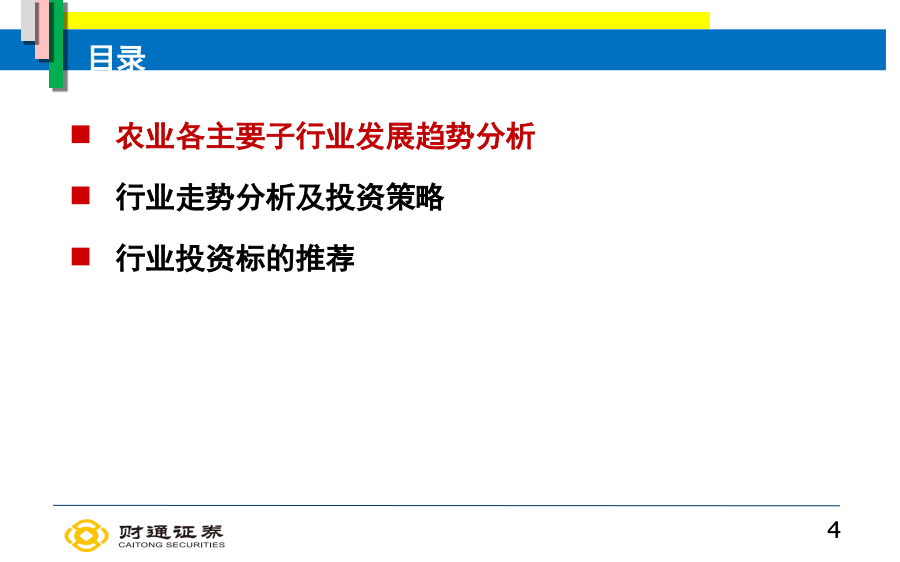 目录

■ 农业各主要子行业发展趋势分析

■ 行业走势分析及投资策略

■ 行业投资标的推荐

财通证券
CAITONG SECURITIES

4